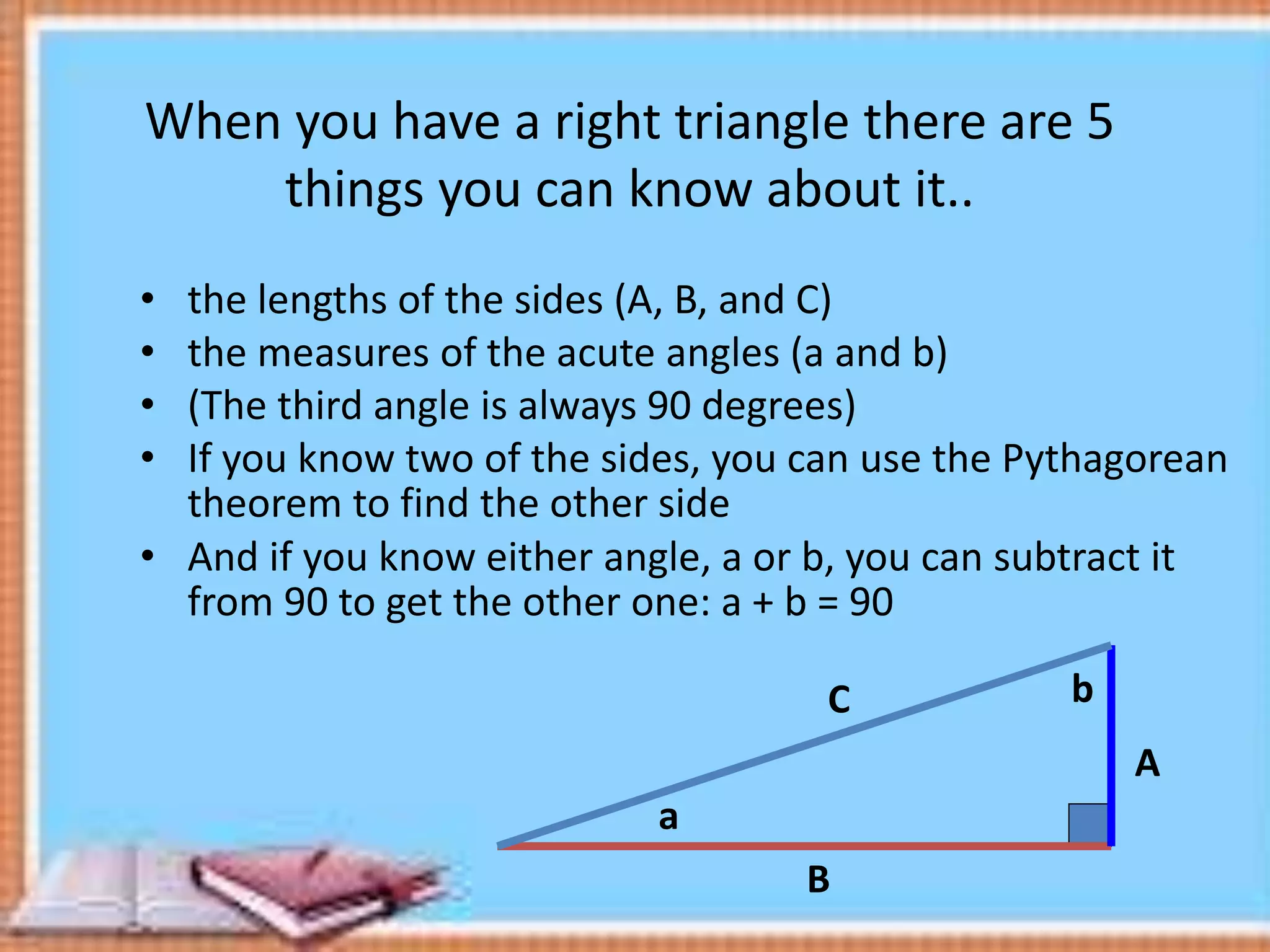 When you have a right triangle there are 5 things you can know about it..

• the lengths of the sides (A, B, and C)
• the measures of the acute angles (a and b)
• (The third angle is always 90 degrees)
• If you know two of the sides, you can use the Pythagorean theorem to find the other side
• And if you know either angle, a or b, you can subtract it from 90 to get the other one: a + b = 90

C
b
A
a
B